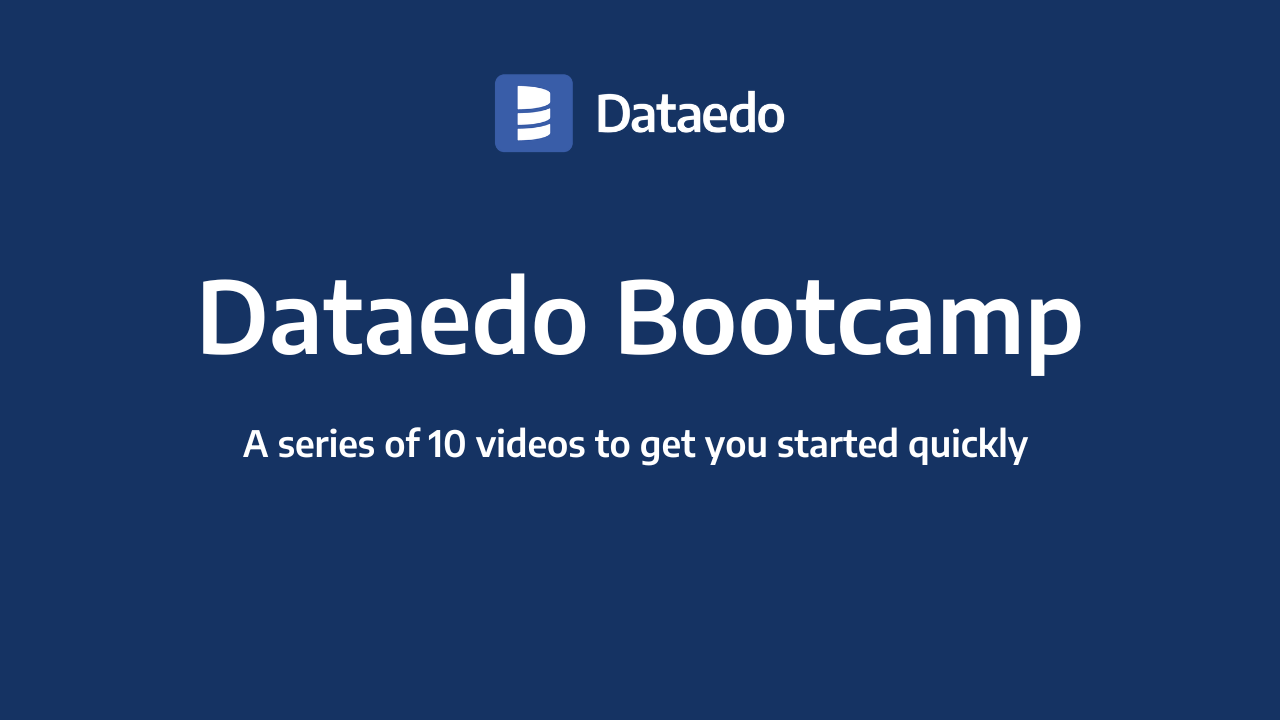 Dataedo

Dataedo Bootcamp

A series of 10 videos to get you started quickly